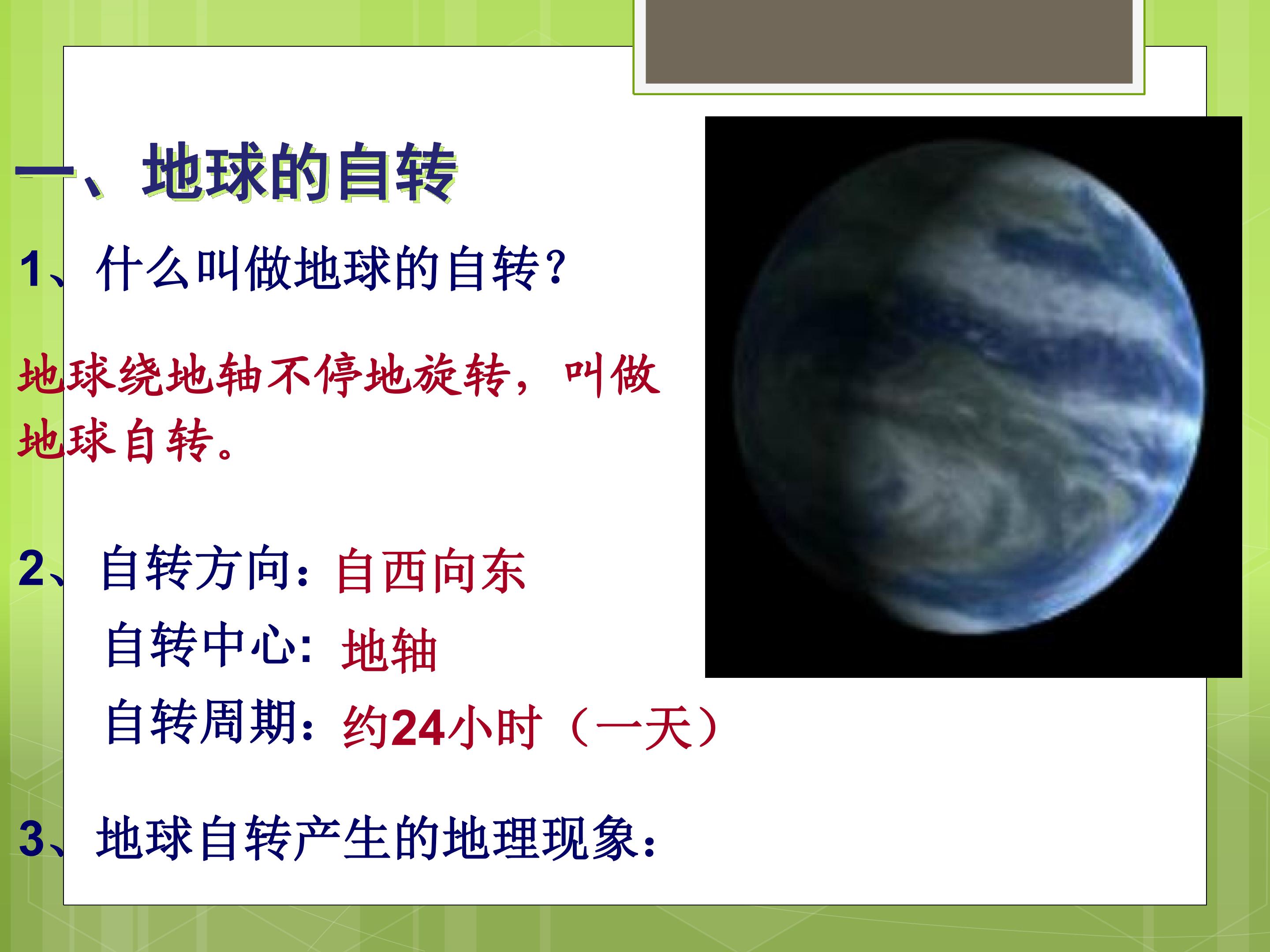 一、地球的自转

1、什么叫做地球的自转？

地球绕地轴不停地旋转，叫做地球自转。

2、自转方向：自西向东

自转中心：地轴

自转周期：约24小时（一天）

3、地球自转产生的地理现象：